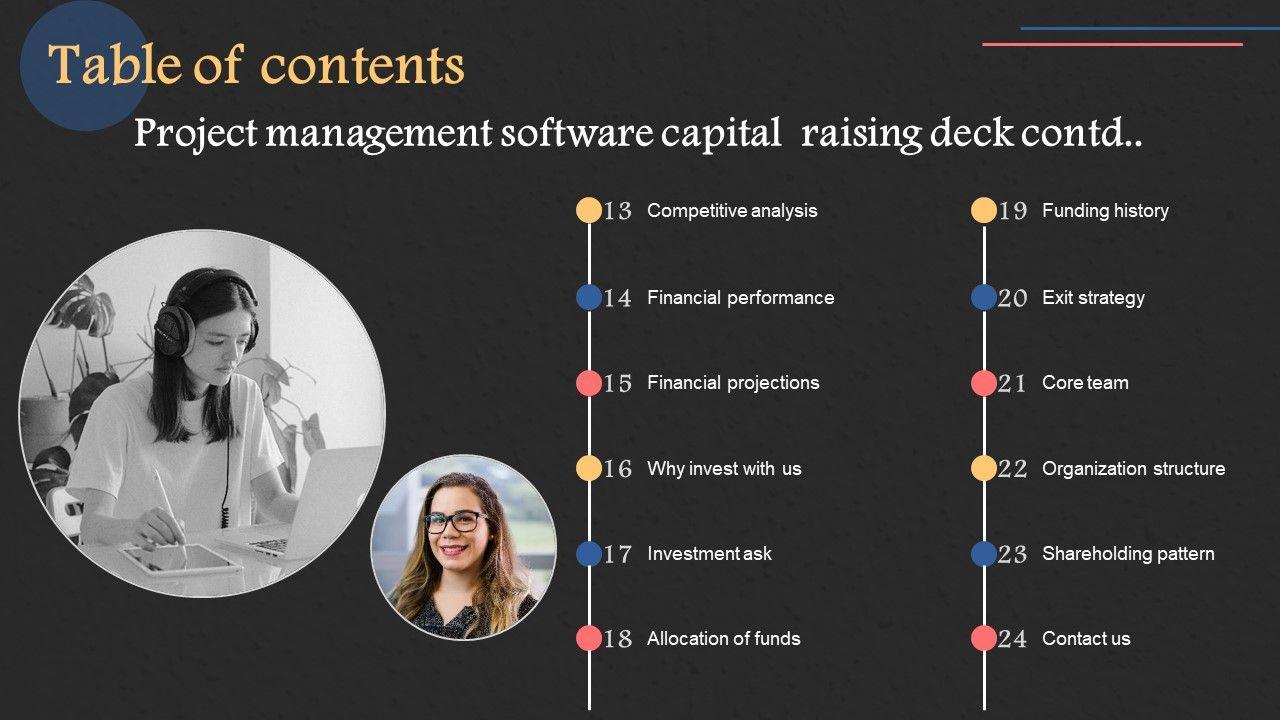 Table of contents

Project management software capital raising deck contd..

13 Competitive analysis

14 Financial performance

15 Financial projections

16 Why invest with us

17 Investment ask

18 Allocation of funds

19 Funding history

20 Exit strategy

21 Core team

22 Organization structure

23 Shareholding pattern

24 Contact us